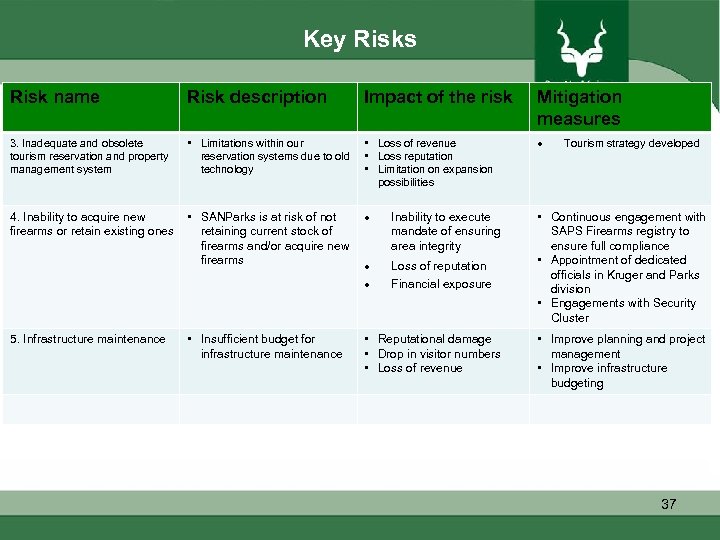 Key Risks

| Risk name | Risk description | Impact of the risk | Mitigation measures |
|---|---|---|---|
| 3. Inadequate and obsolete tourism reservation and property management system | ▪ Limitations within our reservation systems due to old technology | ▪ Loss of revenue ▪ Loss reputation ▪ Limitation on expansion possibilities | • Tourism strategy developed |
| 4. Inability to acquire new firearms or retain existing ones | ▪ SANParks is at risk of not retaining current stock of firearms and/or acquire new firearms | • Inability to execute mandate of ensuring area integrity • Loss of reputation • Financial exposure | ▪ Continuous engagement with SAPS Firearms registry to ensure full compliance ▪ Appointment of dedicated officials in Kruger and Parks division ▪ Engagements with Security Cluster |
| 5. Infrastructure maintenance | ▪ Insufficient budget for infrastructure maintenance | ▪ Reputational damage ▪ Drop in visitor numbers ▪ Loss of revenue | ▪ Improve planning and project management ▪ Improve infrastructure budgeting |
| | | | |

37